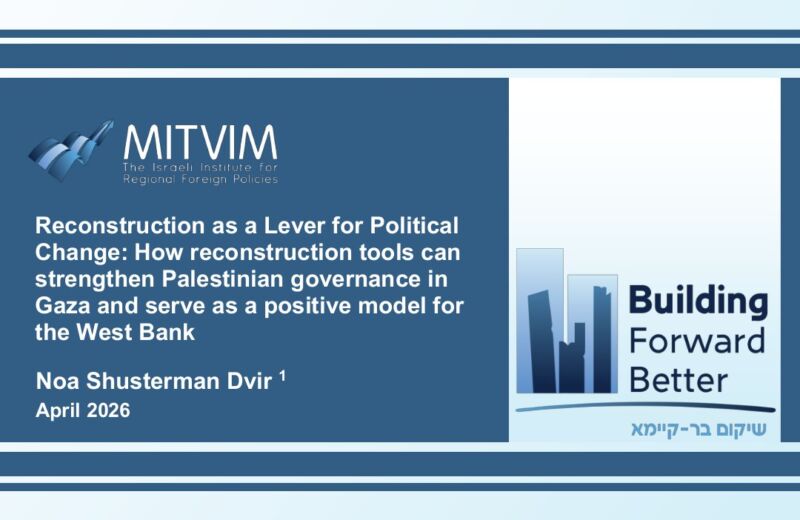 MITVIM
The Israeli Institute for Regional Foreign Policies

Reconstruction as a Lever for Political Change: How reconstruction tools can strengthen Palestinian governance in Gaza and serve as a positive model for the West Bank

Noa Shusterman Dvir $^1$
April 2026

Building Forward Better
שיקום בר-קיימא